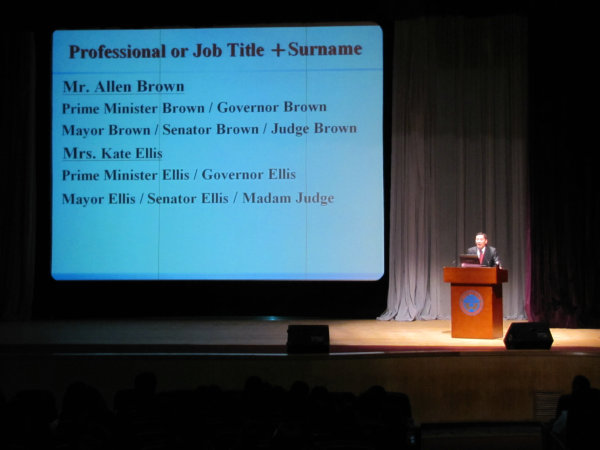 Professional or Job Title + Surname

Mr. Allen Brown
Prime Minister Brown / Governor Brown
Mayor Brown / Senator Brown / Judge Brown

Mrs. Kate Ellis
Prime Minister Ellis / Governor Ellis
Mayor Ellis / Senator Ellis / Madam Judge